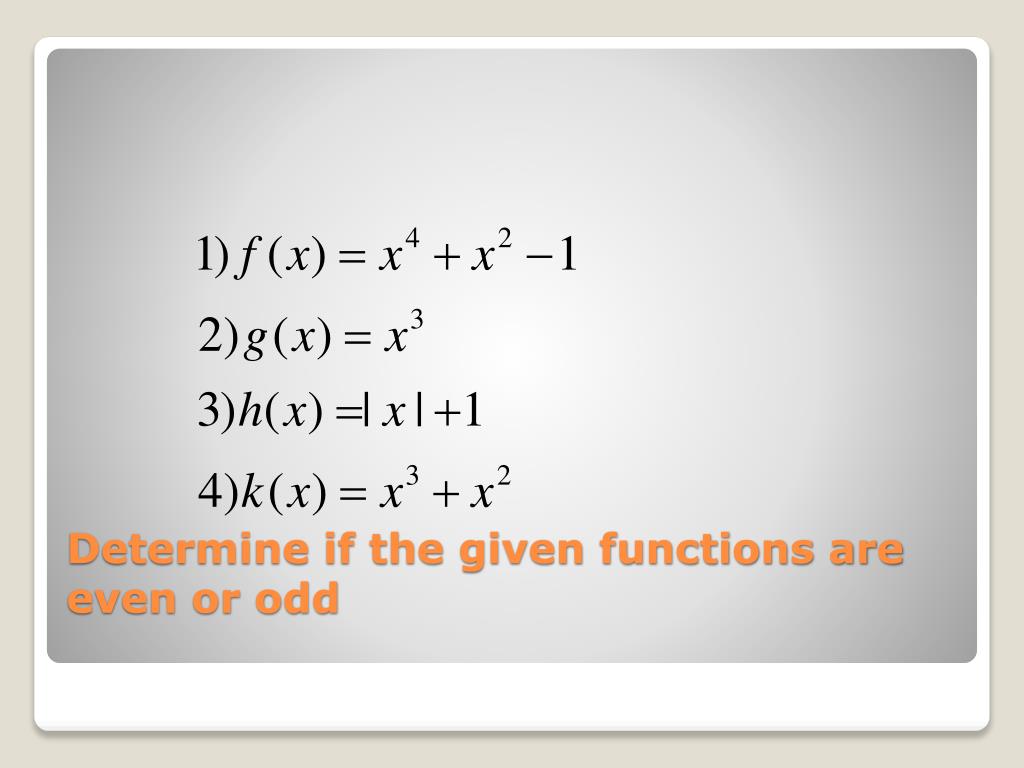 1) $f(x) = x^4 + x^2 - 1$

2) $g(x) = x^3$

3) $h(x) = |x| + 1$

4) $k(x) = x^3 + x^2$

Determine if the given functions are even or odd